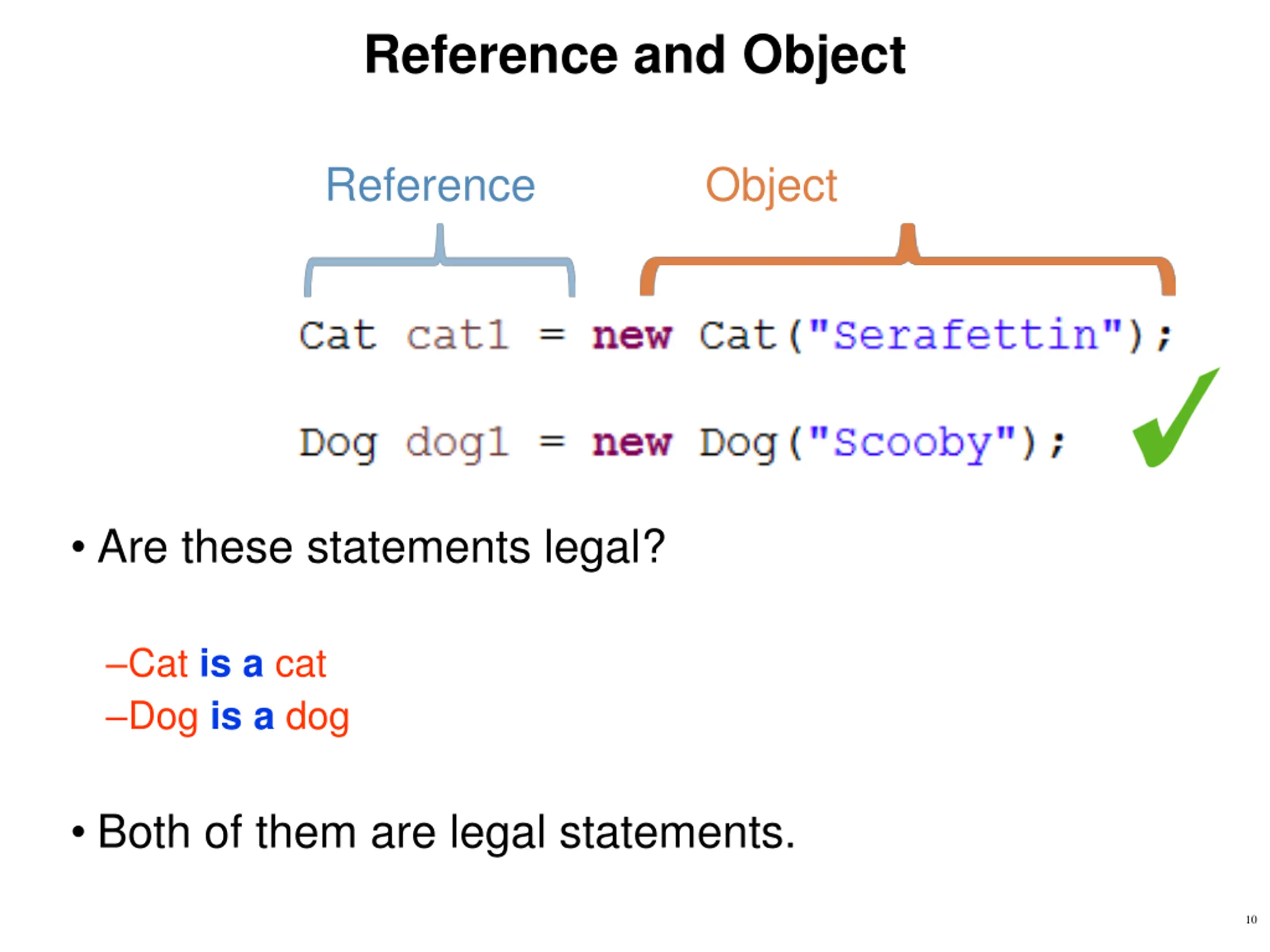 Reference and Object

Reference

Object

Cat cat1 = new Cat("Serafettin");

Dog dog1 = new Dog("Scooby");

• Are these statements legal?

–Cat is a cat
–Dog is a dog

• Both of them are legal statements.

10